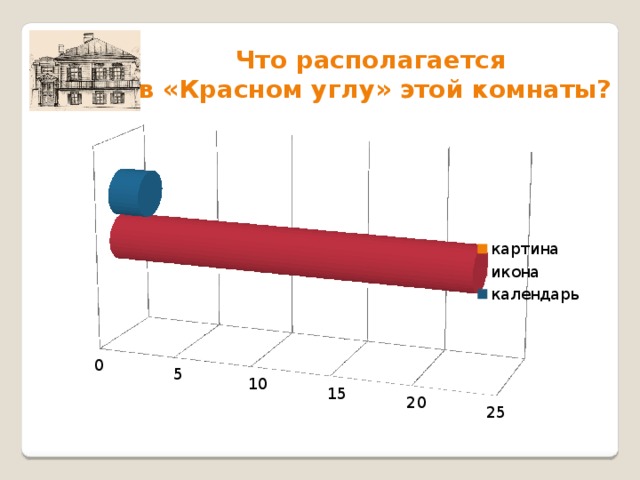 Что располагается в «Красном углу» этой комнаты?

картина
икона
календарь

0
5
10
15
20
25